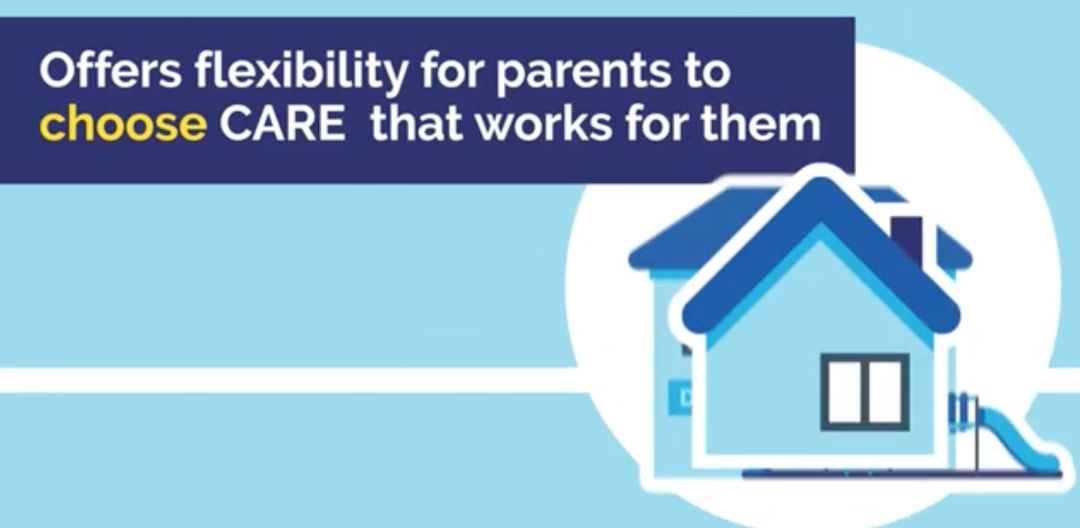 Offers flexibility for parents to choose CARE that works for them